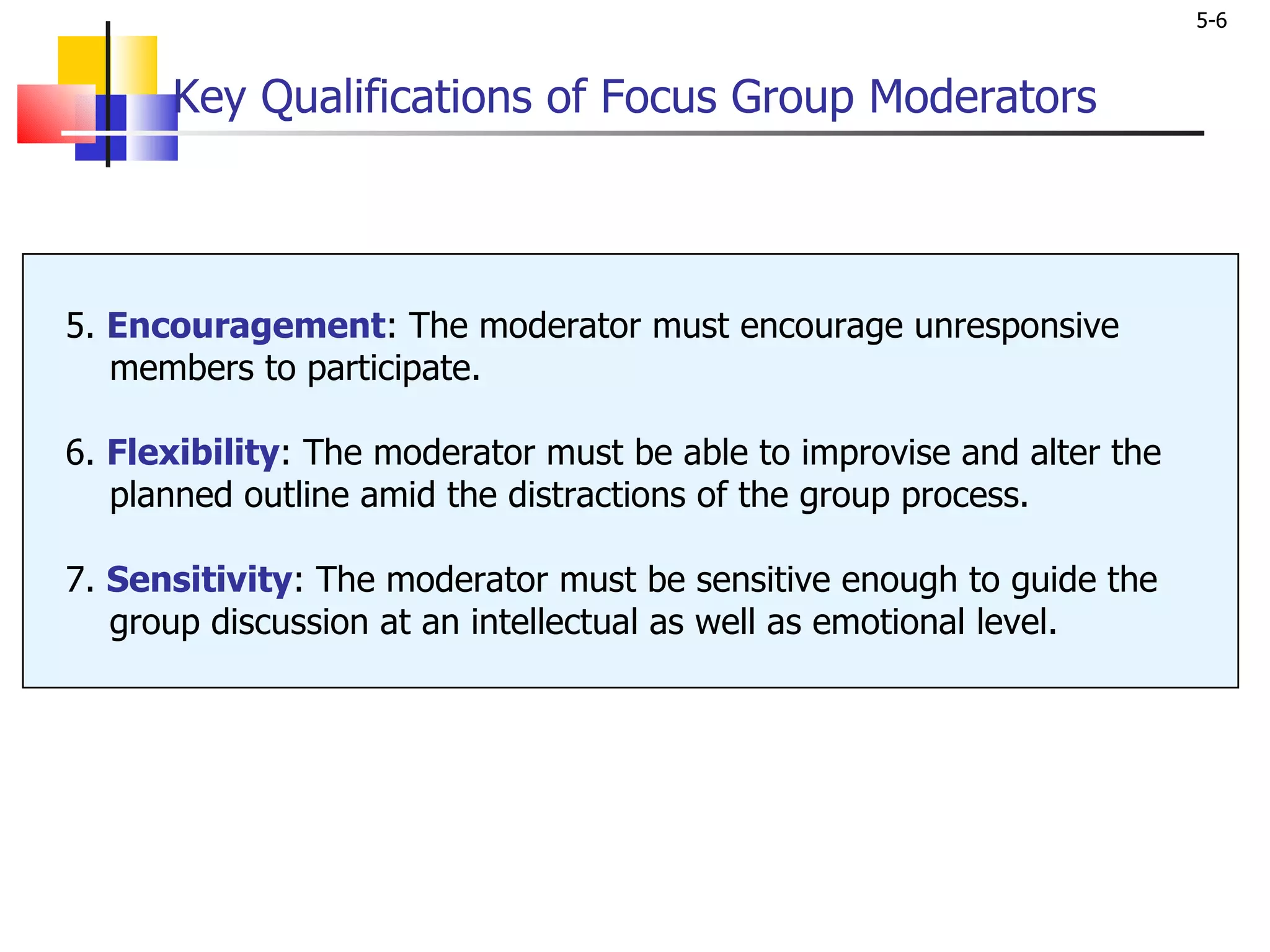 5-6

Key Qualifications of Focus Group Moderators

5. Encouragement: The moderator must encourage unresponsive members to participate.

6. Flexibility: The moderator must be able to improvise and alter the planned outline amid the distractions of the group process.

7. Sensitivity: The moderator must be sensitive enough to guide the group discussion at an intellectual as well as emotional level.